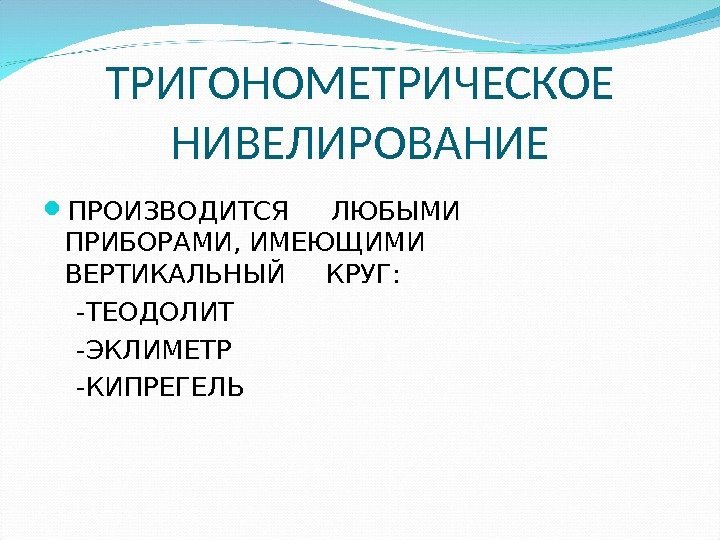 ТРИГОНОМЕТРИЧЕСКОЕ НИВЕЛИРОВАНИЕ

ПРОИЗВОДИТСЯ ЛЮБЫМИ ПРИБОРАМИ, ИМЕЮЩИМИ ВЕРТИКАЛЬНЫЙ КРУГ:

-ТЕОДОЛИТ

-ЭКЛИМЕТР

-КИПРЕГЕЛЬ